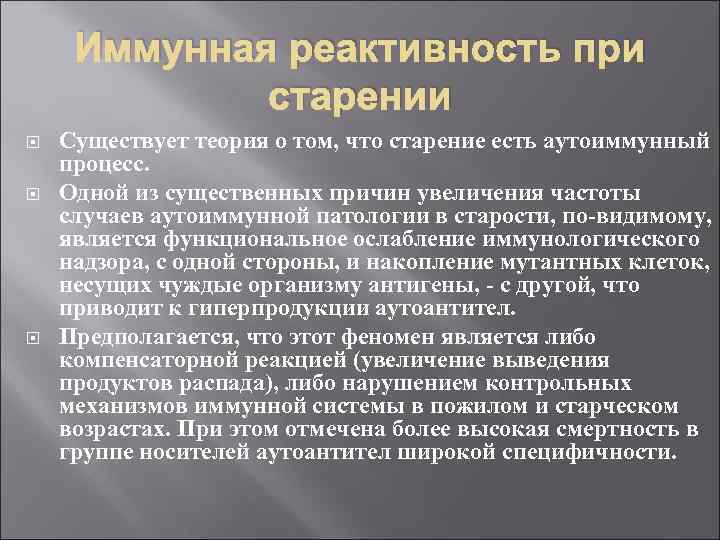 Иммунная реактивность при старении

Существует теория о том, что старение есть аутоиммунный процесс.

Одной из существенных причин увеличения частоты случаев аутоиммунной патологии в старости, по-видимому, является функциональное ослабление иммунологического надзора, с одной стороны, и накопление мутантных клеток, несущих чуждые организму антигены, - с другой, что приводит к гиперпродукции аутоантител.

Предполагается, что этот феномен является либо компенсаторной реакцией (увеличение выведения продуктов распада), либо нарушением контрольных механизмов иммунной системы в пожилом и старческом возрастах. При этом отмечена более высокая смертность в группе носителей аутоантител широкой специфичности.